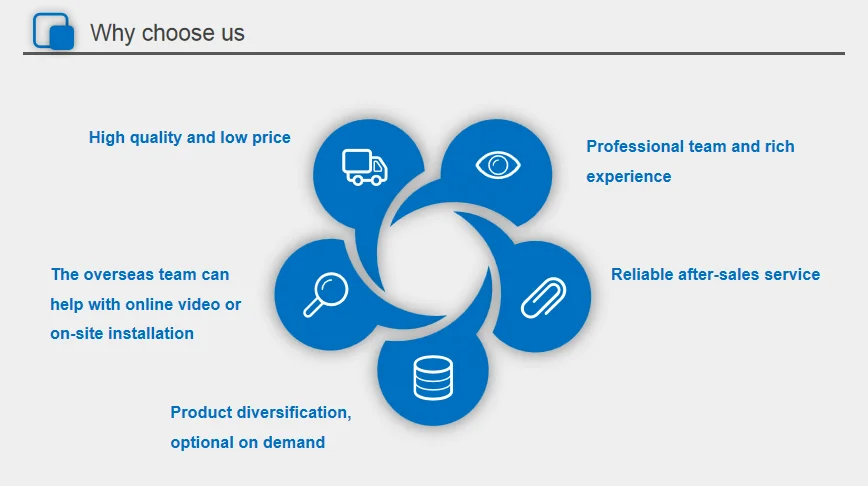 Why choose us

High quality and low price

Professional team and rich experience

The overseas team can help with online video or on-site installation

Reliable after-sales service

Product diversification, optional on demand